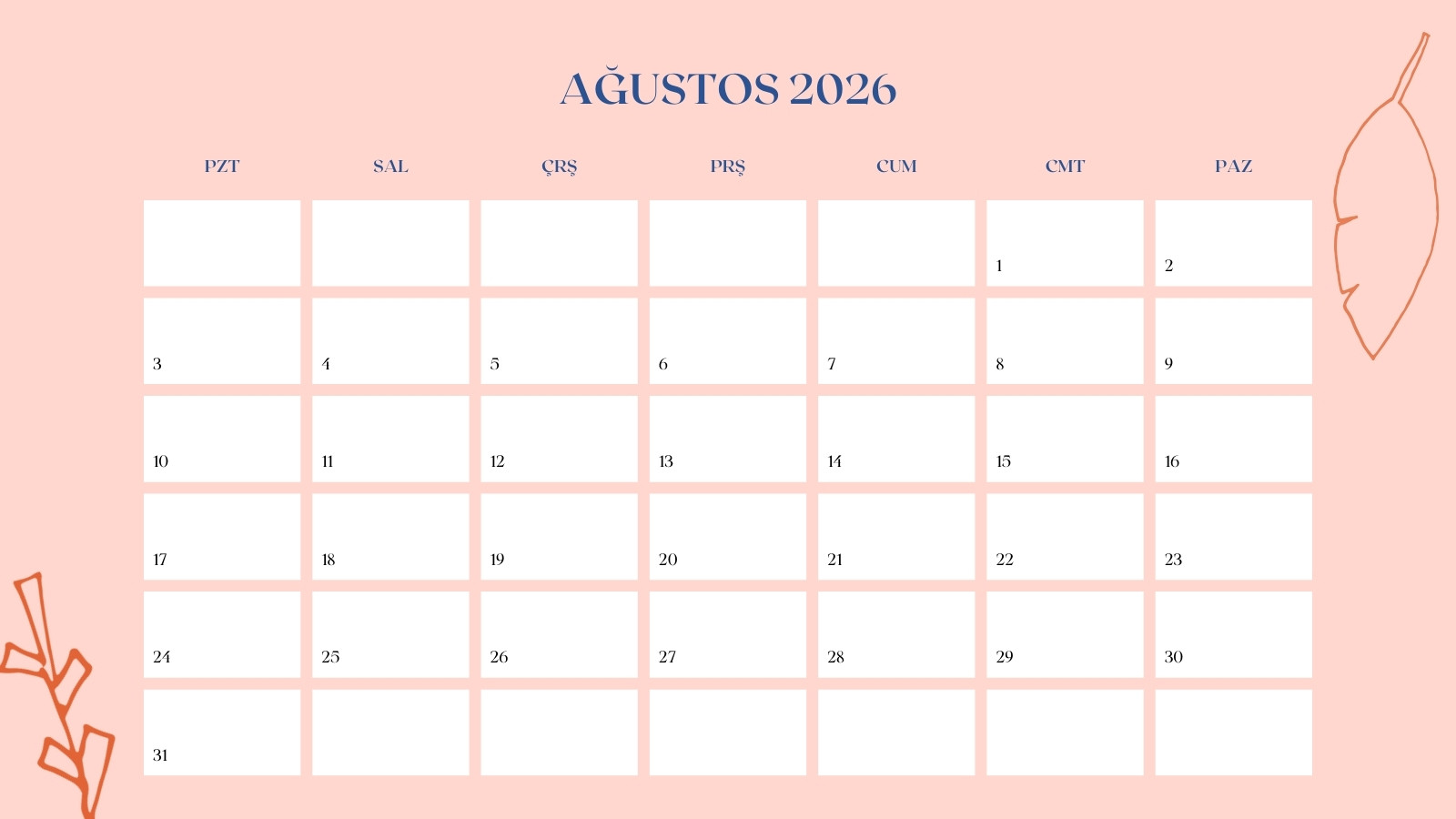 AĞUSTOS 2026

| PZT | SAL | ÇRŞ | PRŞ | CUM | CMT | PAZ |
|---|---|---|---|---|---|---|
| | | | | | 1 | 2 |
| 3 | 4 | 5 | 6 | 7 | 8 | 9 |
| 10 | 11 | 12 | 13 | 14 | 15 | 16 |
| 17 | 18 | 19 | 20 | 21 | 22 | 23 |
| 24 | 25 | 26 | 27 | 28 | 29 | 30 |
| 31 | | | | | | |